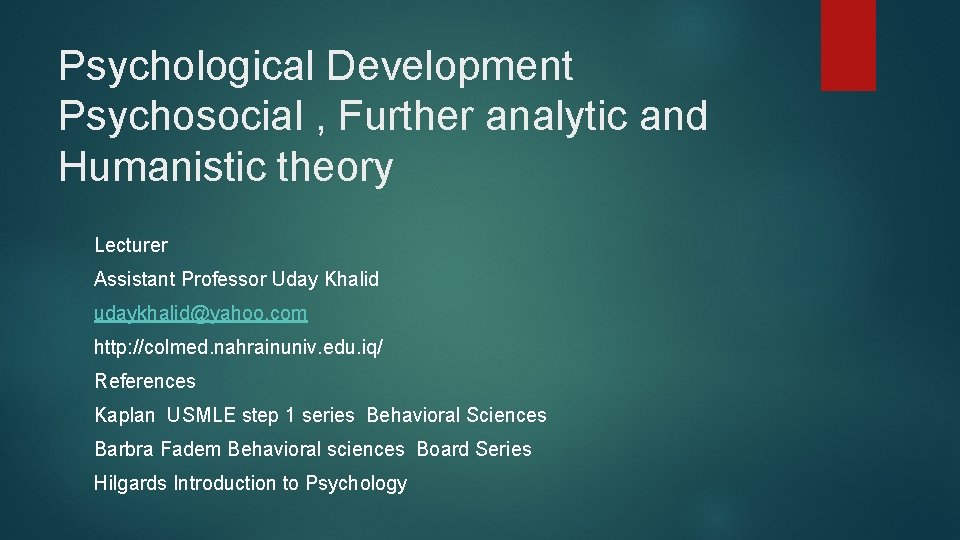 Psychological Development Psychosocial , Further analytic and Humanistic theory

Lecturer

Assistant Professor Uday Khalid

udaykhalid@yahoo.com

http://colmed.nahrainuniv.edu.iq/

References

Kaplan USMLE step 1 series Behavioral Sciences

Barbra Fadem Behavioral sciences Board Series

Hilgards Introduction to Psychology